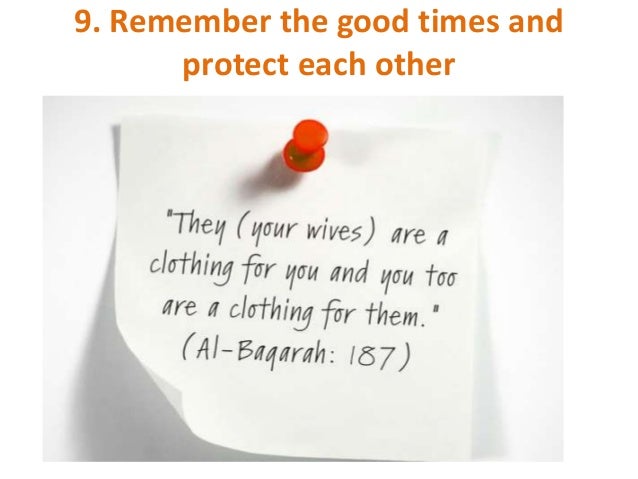 9. Remember the good times and protect each other

"They (your wives) are a clothing for you and you too are a clothing for them."
(Al-Baqarah: 187)